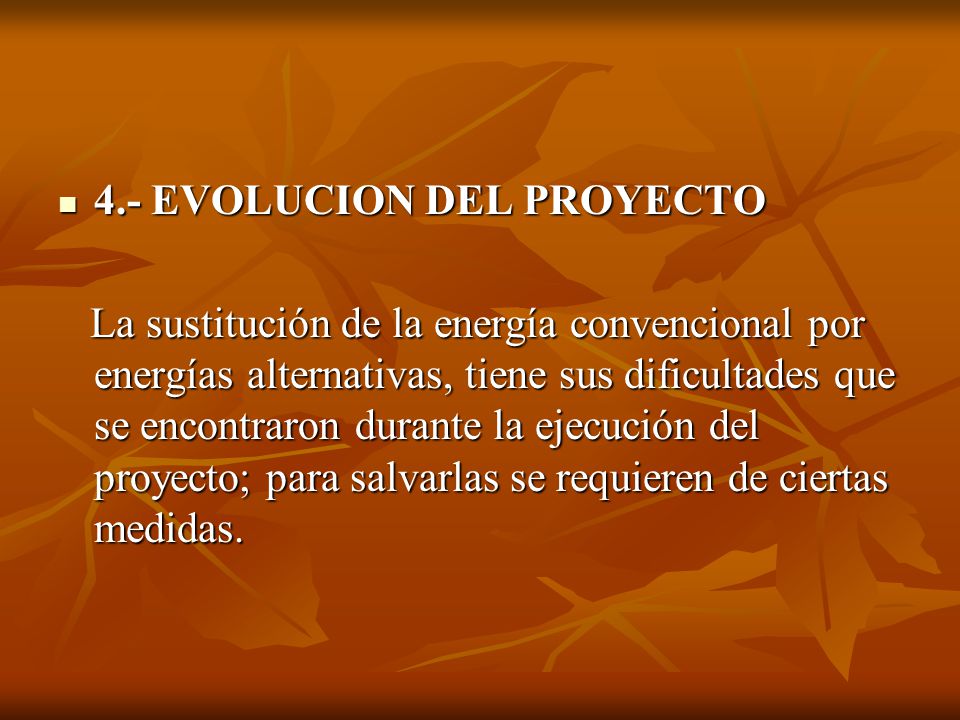 4.- EVOLUCION DEL PROYECTO

La sustitución de la energía convencional por energías alternativas, tiene sus dificultades que se encontraron durante la ejecución del proyecto; para salvarlas se requieren de ciertas medidas.